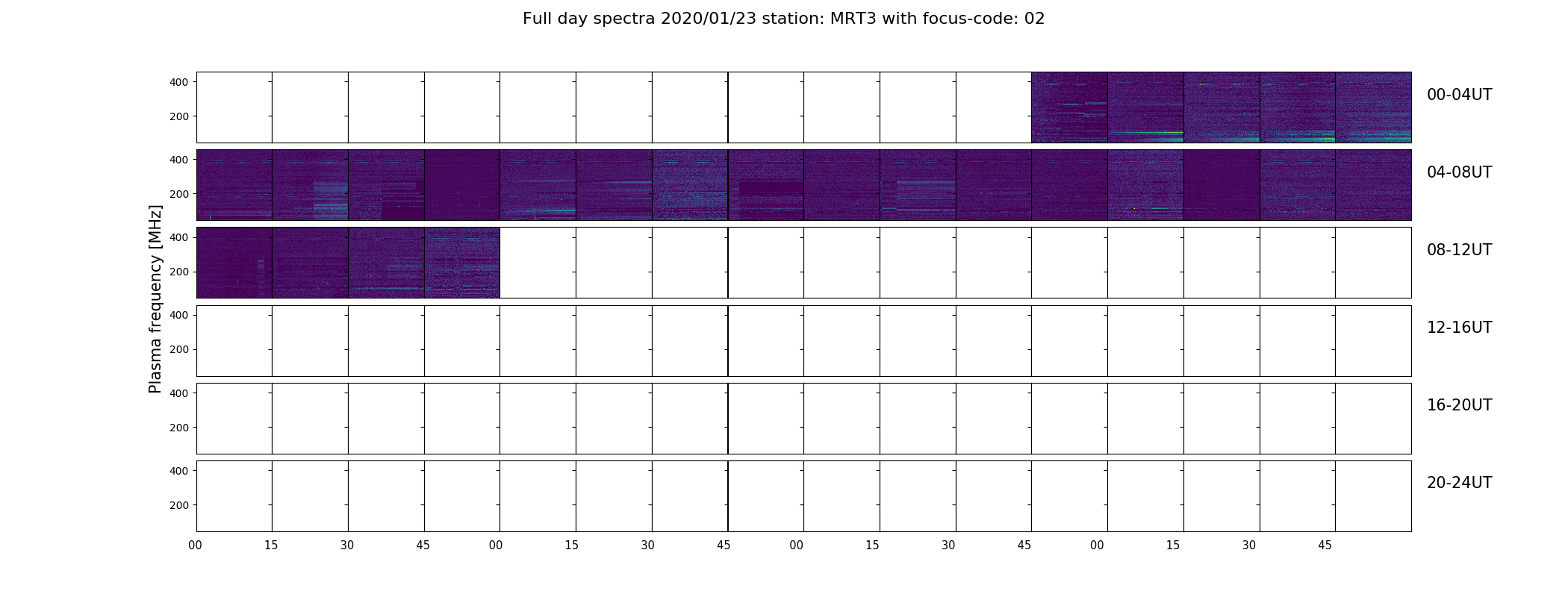 Full day spectra 2020/01/23 station: MRT3 with focus-code: 02

Plasma frequency [MHz]

400
200
00-04UT

400
200
04-08UT

400
200
08-12UT

400
200
12-16UT

400
200
16-20UT

400
200
20-24UT

00 15 30 45 00 15 30 45 00 15 30 45 00 15 30 45